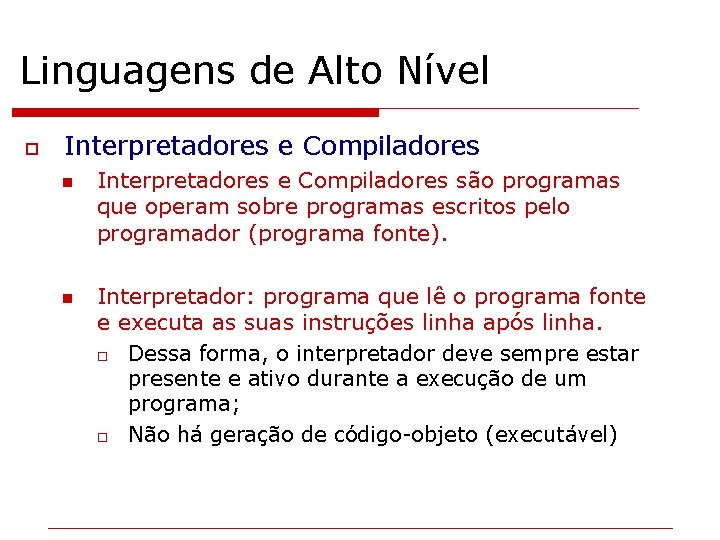 Linguagens de Alto Nível

Interpretadores e Compiladores

Interpretadores e Compiladores são programas que operam sobre programas escritos pelo programador (programa fonte).

Interpretador: programa que lê o programa fonte e executa as suas instruções linha após linha.

Dessa forma, o interpretador deve sempre estar presente e ativo durante a execução de um programa;

Não há geração de código-objeto (executável)